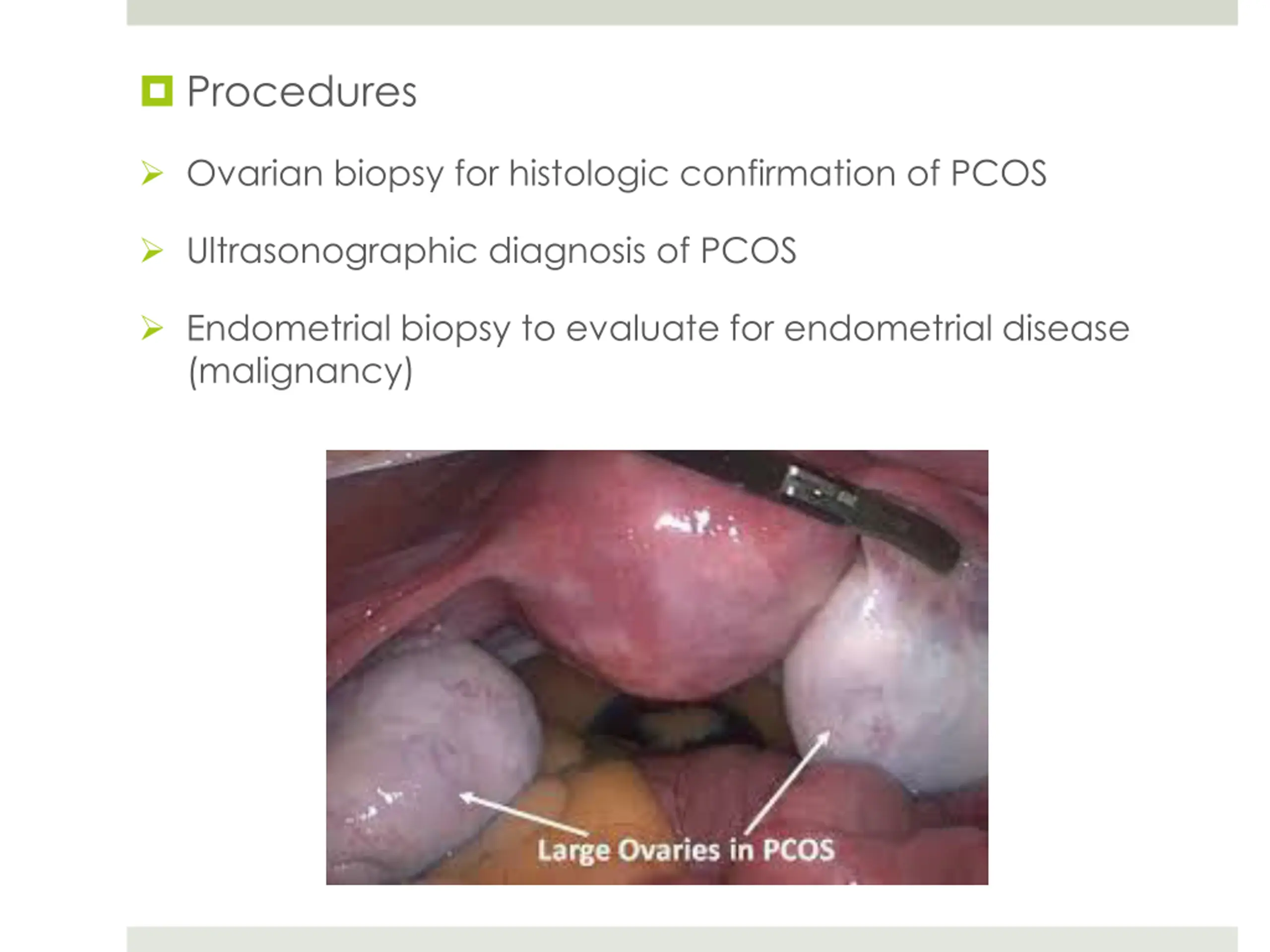 Procedures

Ovarian biopsy for histologic confirmation of PCOS

Ultrasonographic diagnosis of PCOS

Endometrial biopsy to evaluate for endometrial disease (malignancy)

Large Ovaries in PCOS